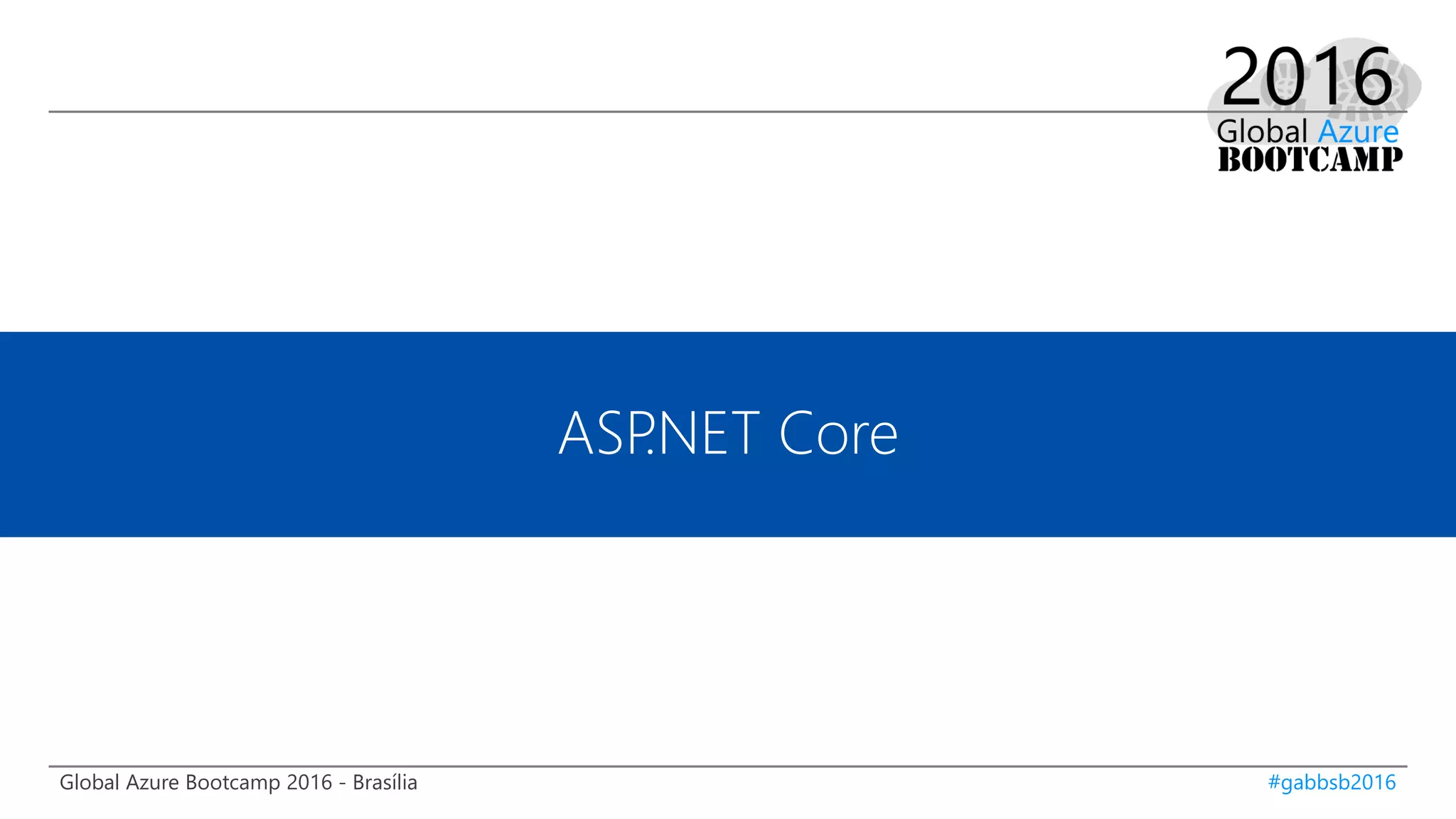 2016
Global Azure
BOOTCAMP

ASP.NET Core

Global Azure Bootcamp 2016 - Brasília

#gabbsb2016